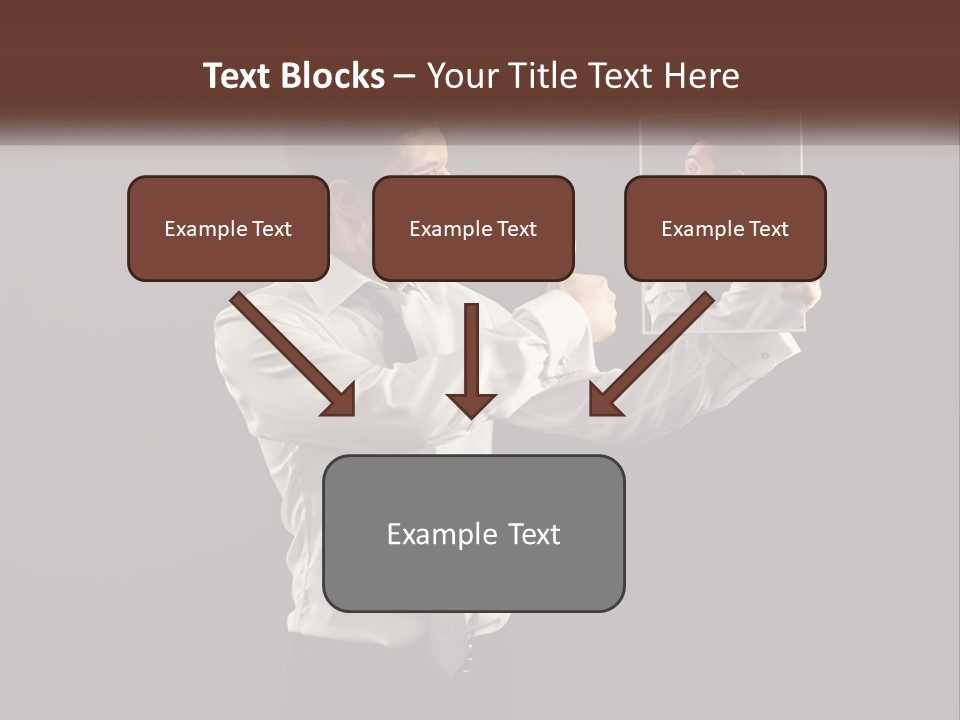 Text Blocks – Your Title Text Here

Example Text

Example Text

Example Text

Example Text